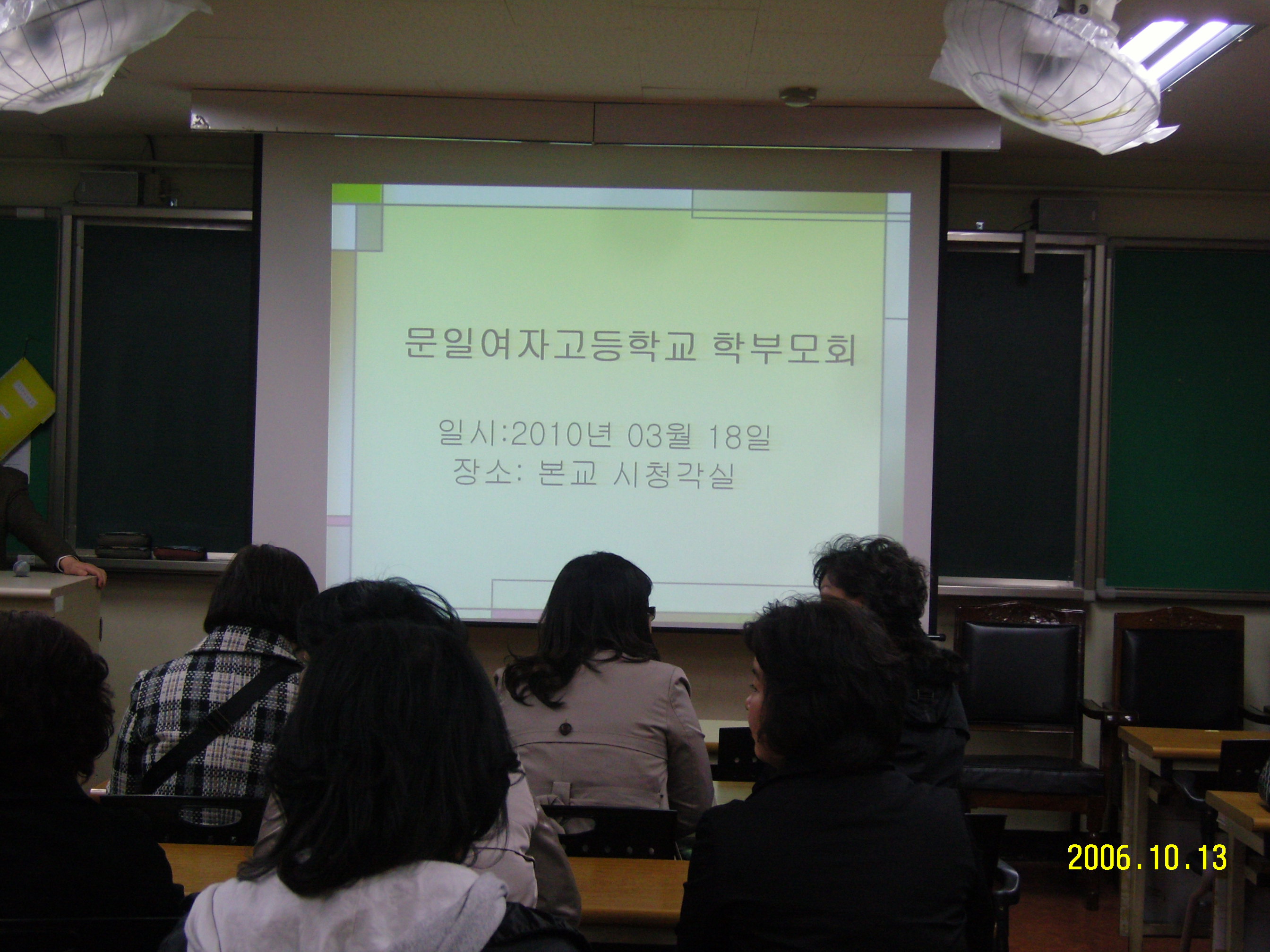 문일여자고등학교 학부모회

일시:2010년 03월 18일
장소: 본교 시청각실

2006.10.13